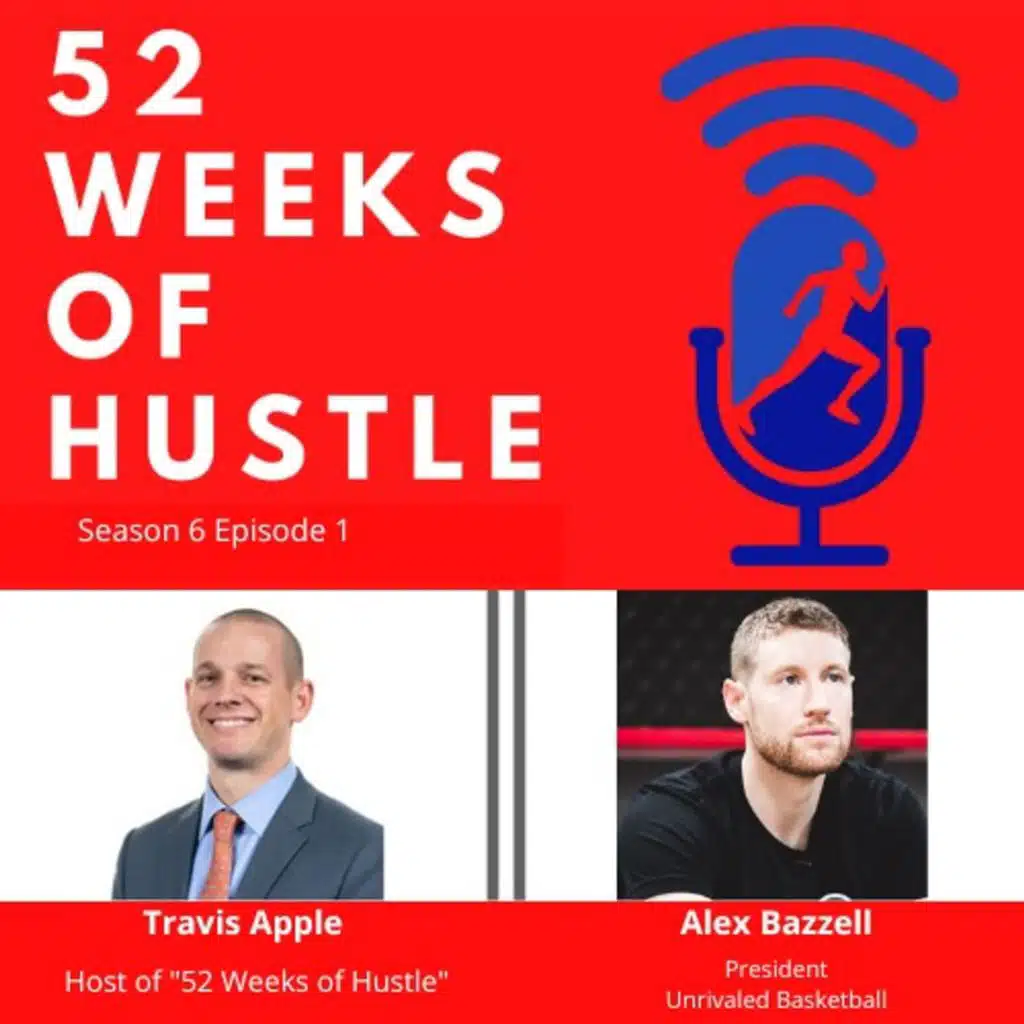 52 WEEKS OF HUSTLE

Season 6 Episode 1

Travis Apple

Host of "52 Weeks of Hustle"

Alex Bazzell

President
Unrivaled Basketball